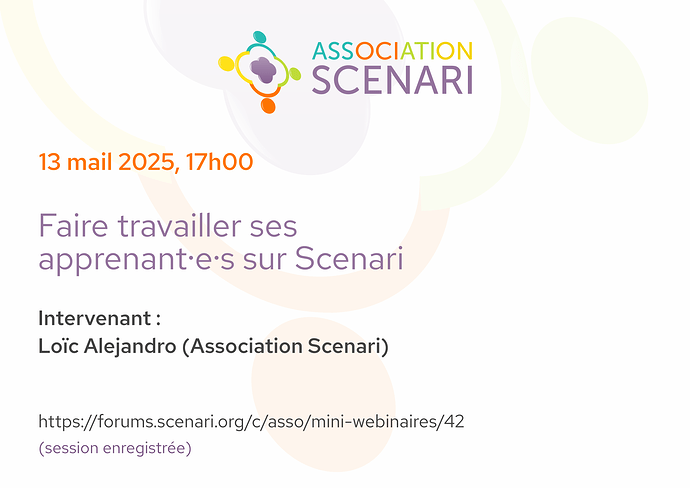 ASSOCIATION
SCENARI

13 mail 2025, 17h00

Faire travailler ses apprenant·e·s sur Scenari

Intervenant :
Loïc Alejandro (Association Scenari)

https://forums.scenari.org/c/asso/mini-webinaires/42
(session enregistrée)